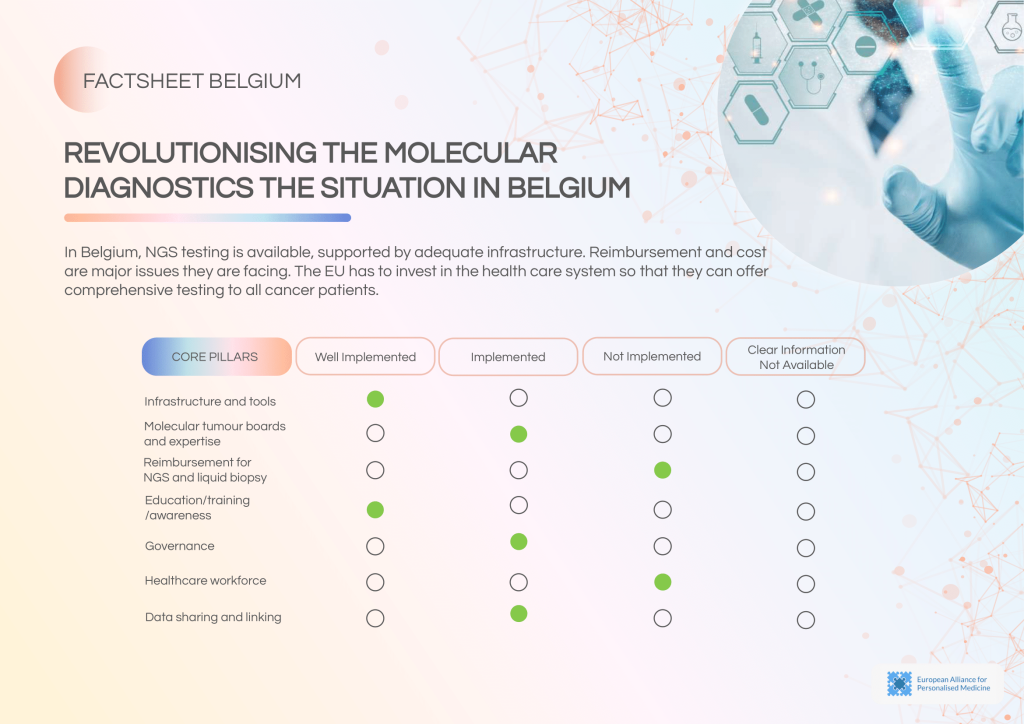 FACTSHEET BELGIUM

REVOLUTIONISING THE MOLECULAR DIAGNOSTICS THE SITUATION IN BELGIUM

In Belgium, NGS testing is available, supported by adequate infrastructure. Reimbursement and cost are major issues they are facing. The EU has to invest in the health care system so that they can offer comprehensive testing to all cancer patients.

| CORE PILLARS | Well Implemented | Implemented | Not Implemented | Clear Information Not Available |
|---|---|---|---|---|
| Infrastructure and tools | ● | ○ | ○ | ○ |
| Molecular tumour boards and expertise | ○ | ● | ○ | ○ |
| Reimbursement for NGS and liquid biopsy | ○ | ○ | ● | ○ |
| Education/training /awareness | ● | ○ | ○ | ○ |
| Governance | ○ | ● | ○ | ○ |
| Healthcare workforce | ○ | ○ | ● | ○ |
| Data sharing and linking | ○ | ● | ○ | ○ |

European Alliance for Personalised Medicine